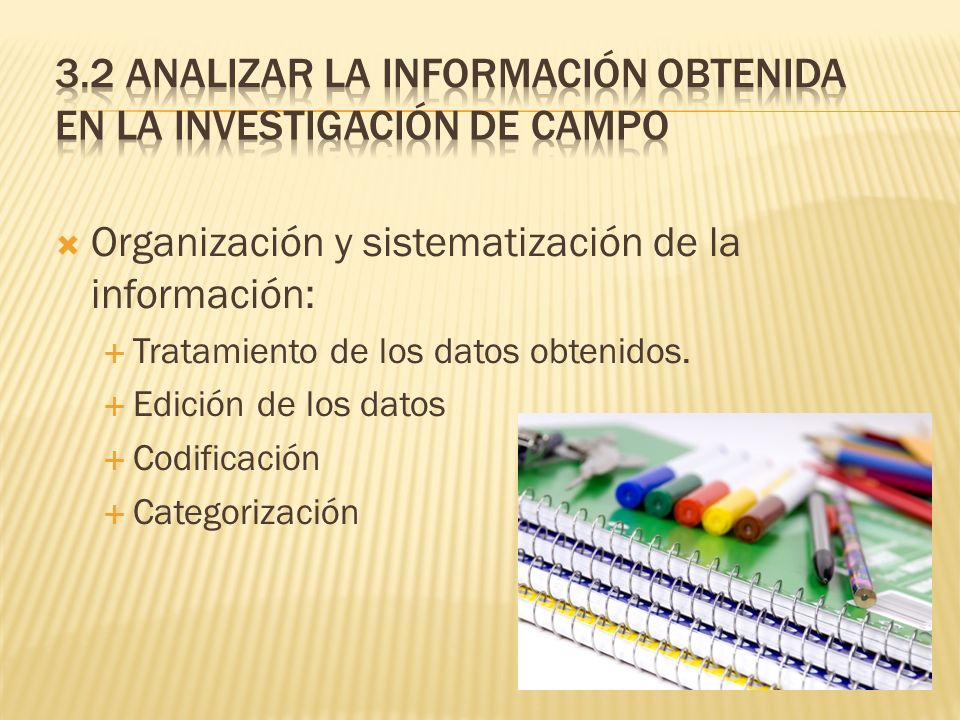 3.2 ANALIZAR LA INFORMACIÓN OBTENIDA EN LA INVESTIGACIÓN DE CAMPO

Organización y sistematización de la información:

Tratamiento de los datos obtenidos.

Edición de los datos

Codificación

Categorización